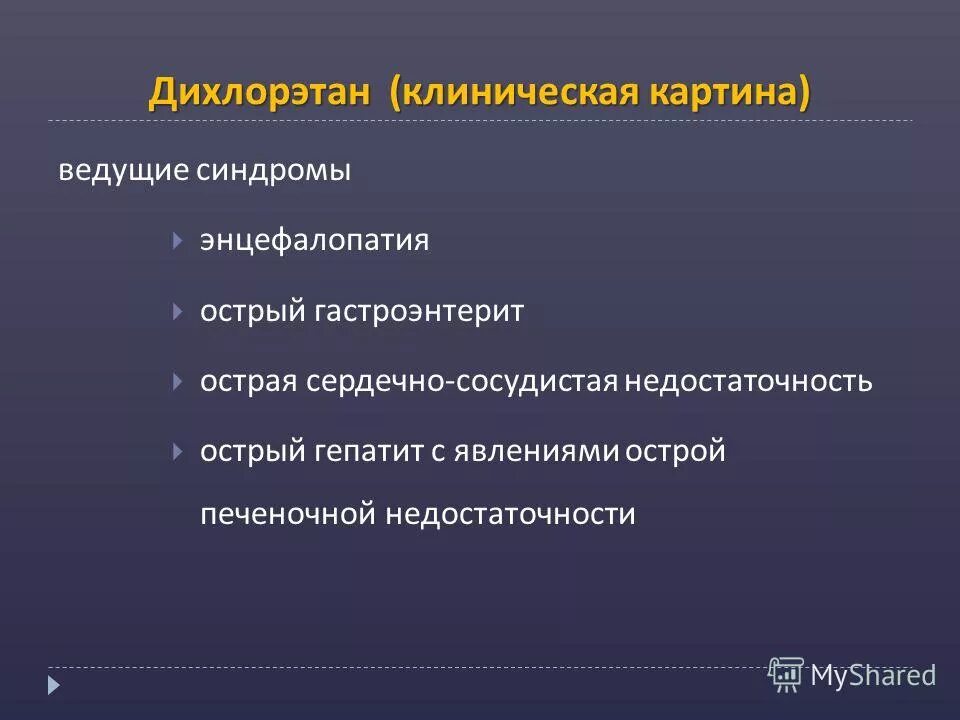 Дихлорэтан (клиническая картина)

ведущие синдромы

энцефалопатия

острый гастроэнтерит

острая сердечно-сосудистая недостаточность

острый гепатит с явлениями острой печеночной недостаточности

MyShared